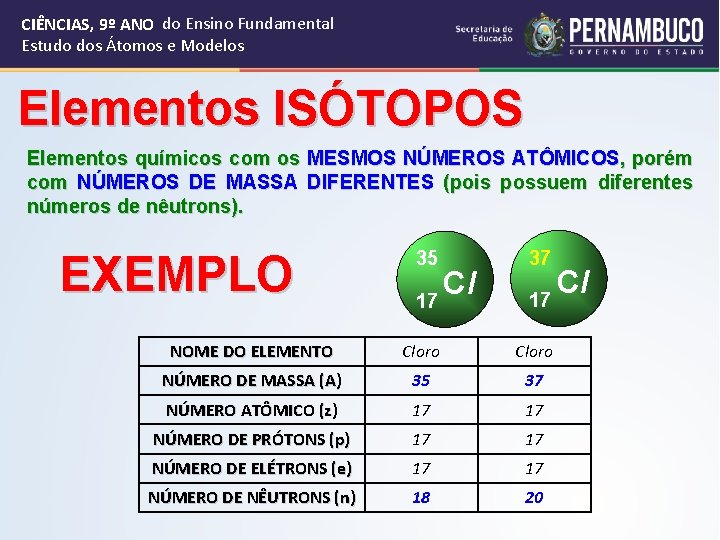 CIÊNCIAS, 9º ANO do Ensino Fundamental
Estudo dos Átomos e Modelos

Secretaria de Educação
PERNAMBUCO
GOVERNO DO ESTADO

Elementos ISÓTOPOS

Elementos químicos com os MESMOS NÚMEROS ATÔMICOS, porém com NÚMEROS DE MASSA DIFERENTES (pois possuem diferentes números de nêutrons).

EXEMPLO

$^{35}_{17}Cl$ $^{37}_{17}Cl$

| NOME DO ELEMENTO | Cloro | Cloro |
|---|---|---|
| NÚMERO DE MASSA (A) | 35 | 37 |
| NÚMERO ATÔMICO (z) | 17 | 17 |
| NÚMERO DE PRÓTONS (p) | 17 | 17 |
| NÚMERO DE ELÉTRONS (e) | 17 | 17 |
| NÚMERO DE NÊUTRONS (n) | 18 | 20 |